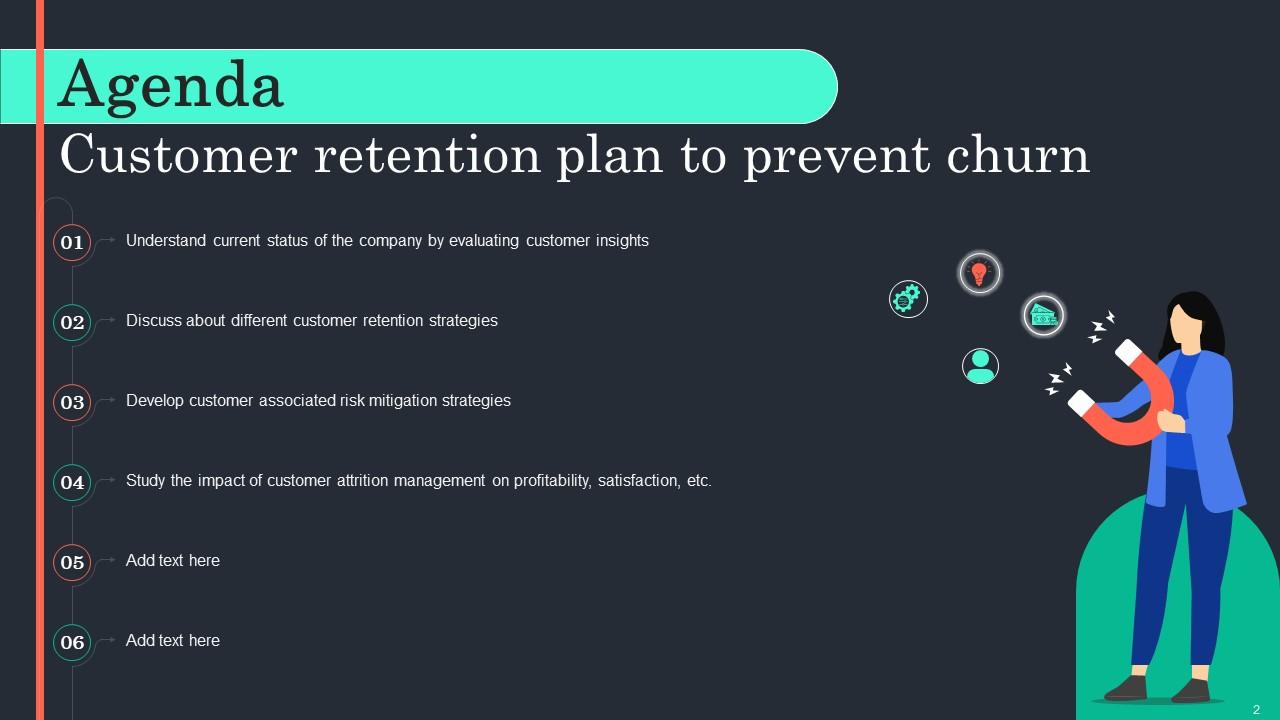 Agenda

Customer retention plan to prevent churn

01 Understand current status of the company by evaluating customer insights

02 Discuss about different customer retention strategies

03 Develop customer associated risk mitigation strategies

04 Study the impact of customer attrition management on profitability, satisfaction, etc.

05 Add text here

06 Add text here

2